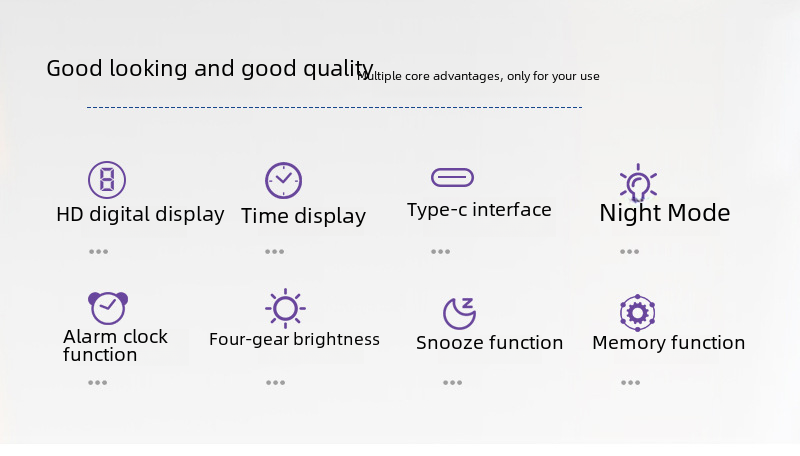 Good looking and good quality

Multiple core advantages, only for your use

HD digital display

Time display

Type-c interface

Night Mode

Alarm clock function

Four-gear brightness

Snooze function

Memory function